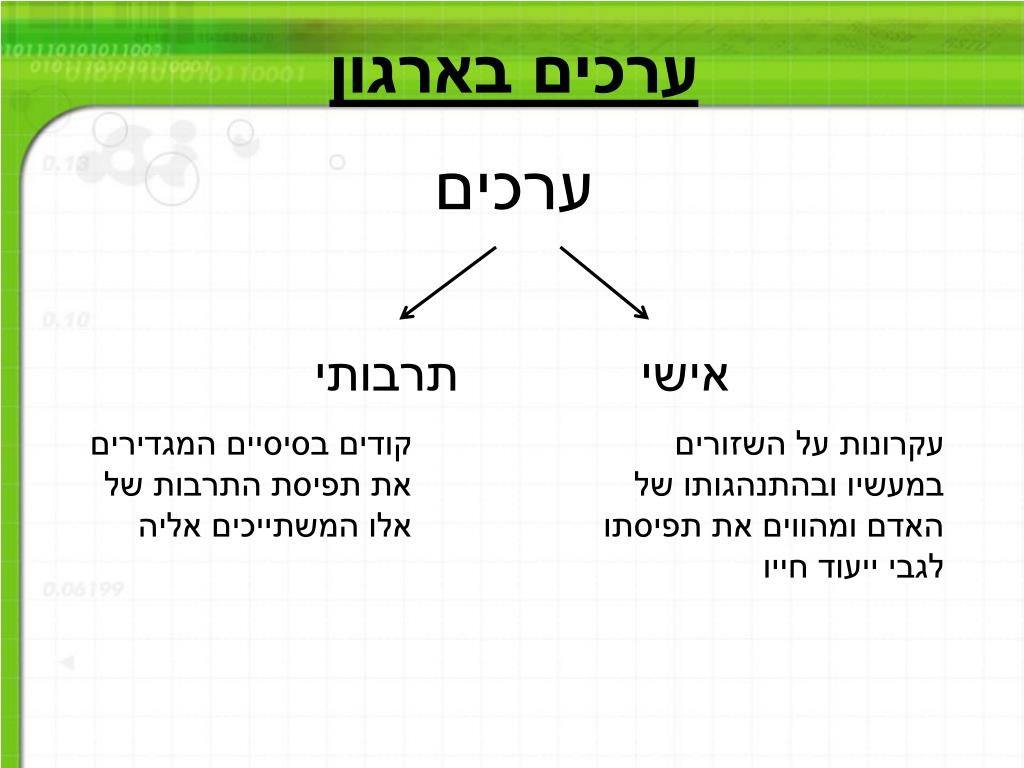 ערכים בארגון

ערכים

אישי

עקרונות על השזורים במעשיו ובהתנהגותו של האדם ומהווים את תפיסתו לגבי ייעוד חייו

תרבותי

קודים בסיסיים המגדירים את תפיסת התרבות של אלו המשתייכים אליה